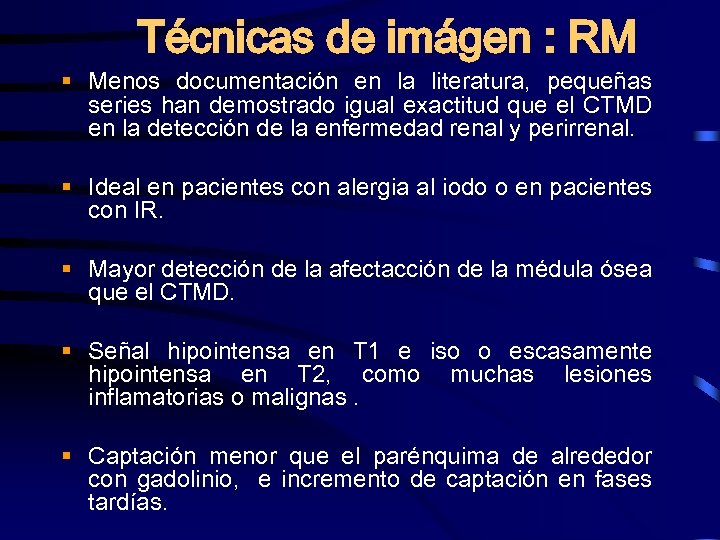 Técnicas de imágen : RM

▪ Menos documentación en la literatura, pequeñas series han demostrado igual exactitud que el CTMD en la detección de la enfermedad renal y perirrenal.

▪ Ideal en pacientes con alergia al iodo o en pacientes con IR.

▪ Mayor detección de la afectacción de la médula ósea que el CTMD.

▪ Señal hipointensa en T1 e iso o escasamente hipointensa en T2, como muchas lesiones inflamatorias o malignas .

▪ Captación menor que el parénquima de alrededor con gadolinio, e incremento de captación en fases tardías.